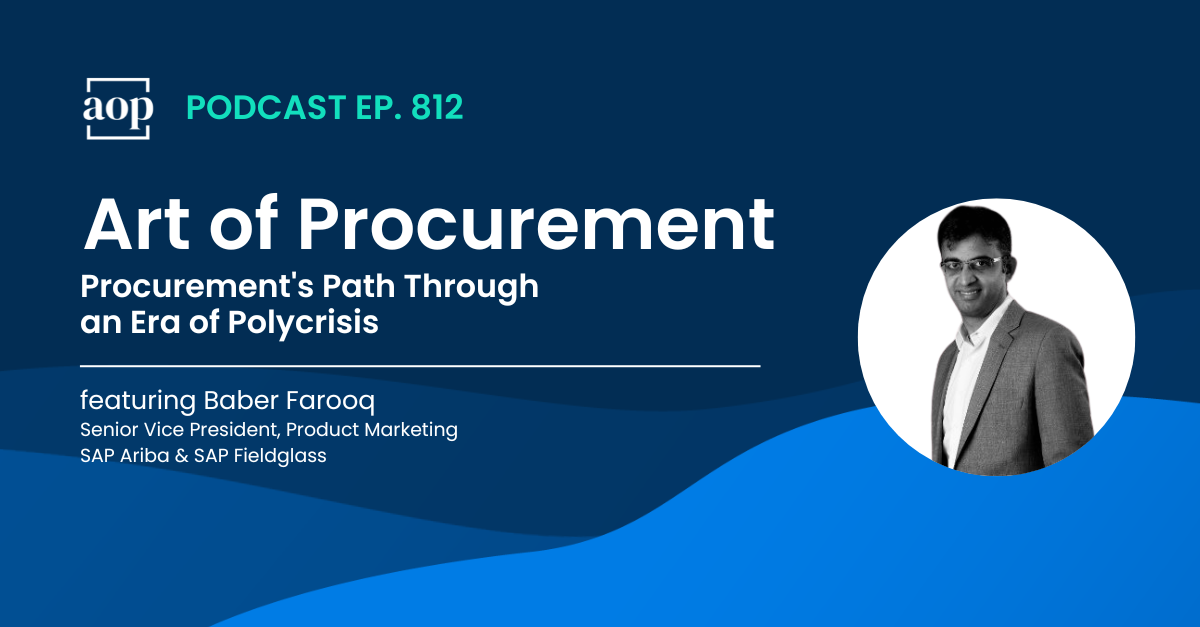 aop

PODCAST EP. 812

Art of Procurement

Procurement's Path Through an Era of Polycrisis

featuring Baber Farooq
Senior Vice President, Product Marketing
SAP Ariba & SAP Fieldglass